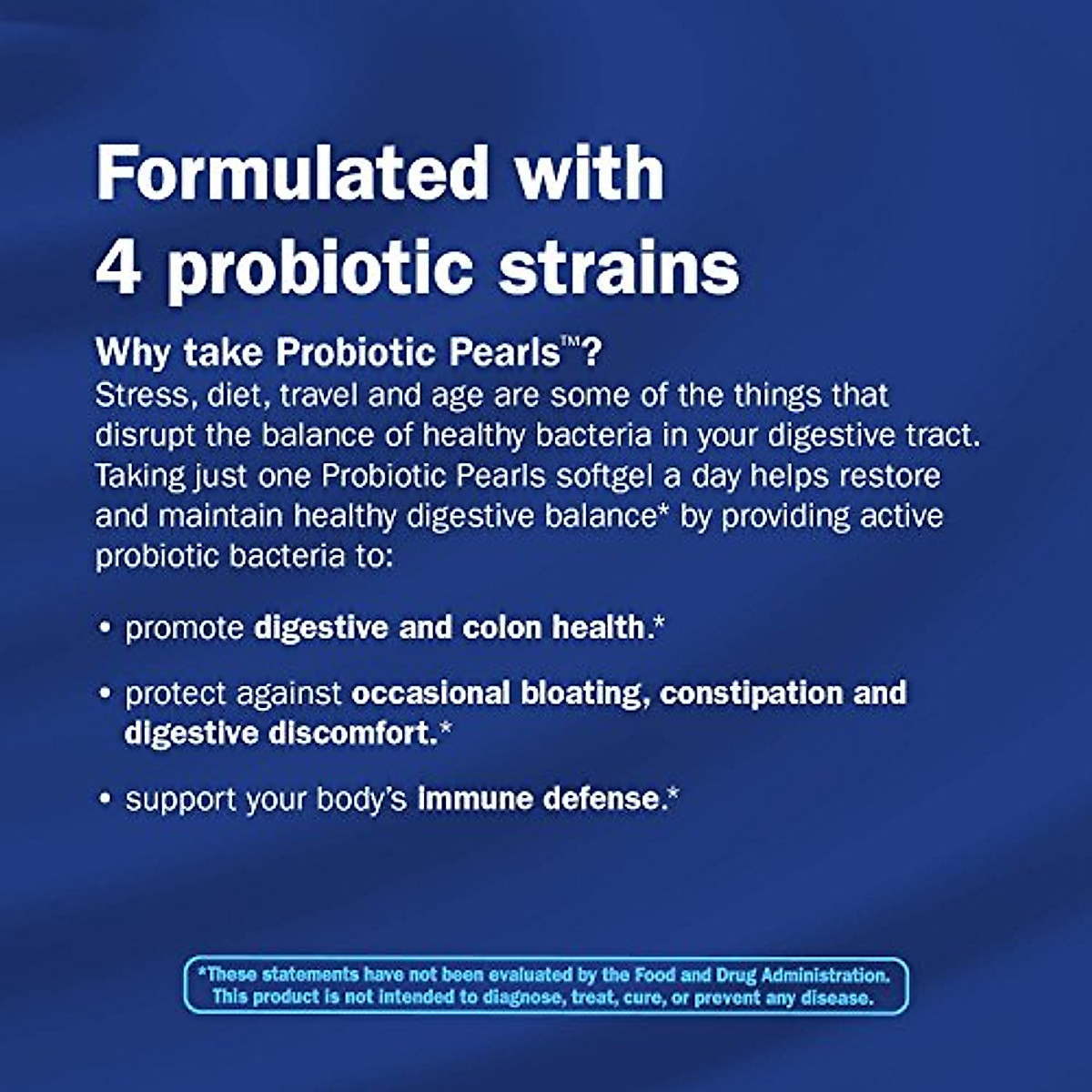 Formulated with 4 probiotic strains

Why take Probiotic Pearls™?
Stress, diet, travel and age are some of the things that disrupt the balance of healthy bacteria in your digestive tract. Taking just one Probiotic Pearls softgel a day helps restore and maintain healthy digestive balance* by providing active probiotic bacteria to:

• promote digestive and colon health.*

• protect against occasional bloating, constipation and digestive discomfort.*

• support your body's immune defense.*

*These statements have not been evaluated by the Food and Drug Administration. This product is not intended to diagnose, treat, cure, or prevent any disease.